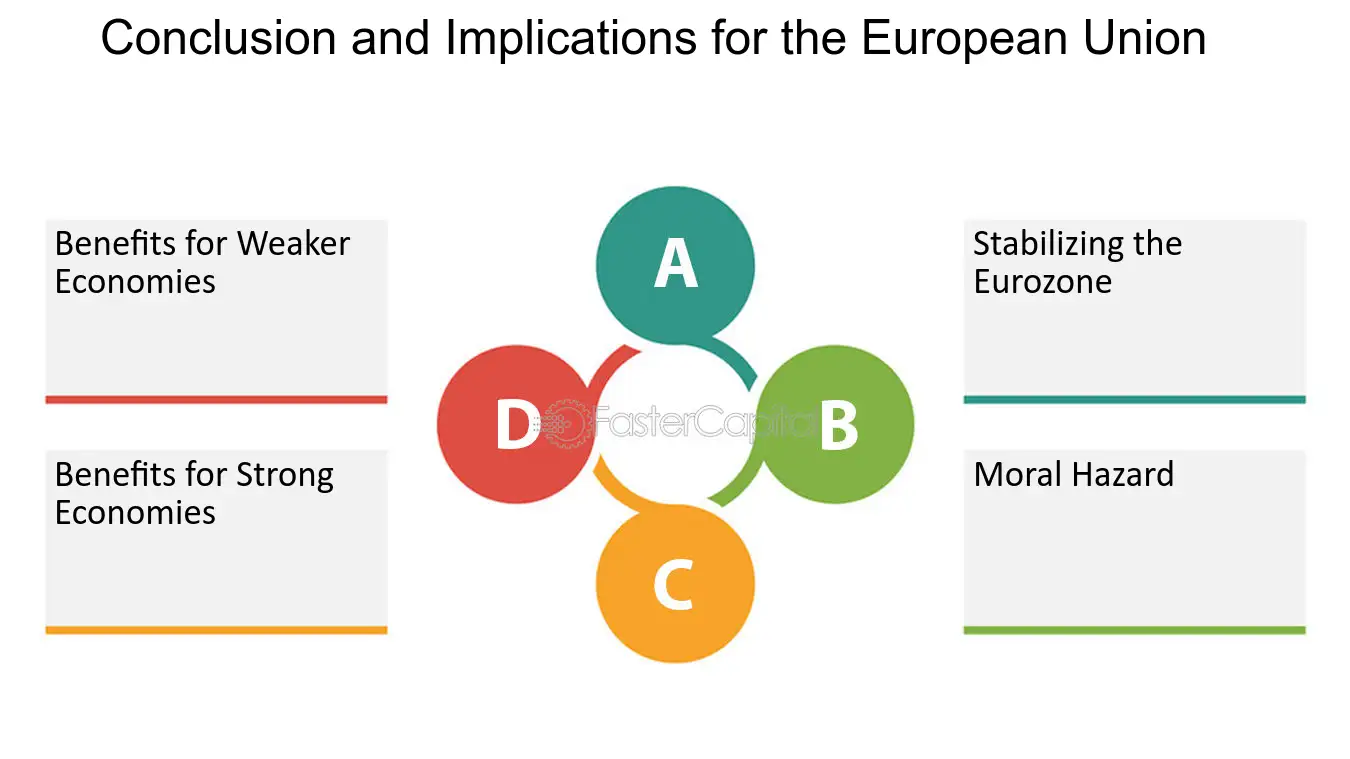 Conclusion and Implications for the European Union

Benefits for Weaker Economies

Benefits for Strong Economies

A

D

B

C

Stabilizing the Eurozone

Moral Hazard

FasterCapital